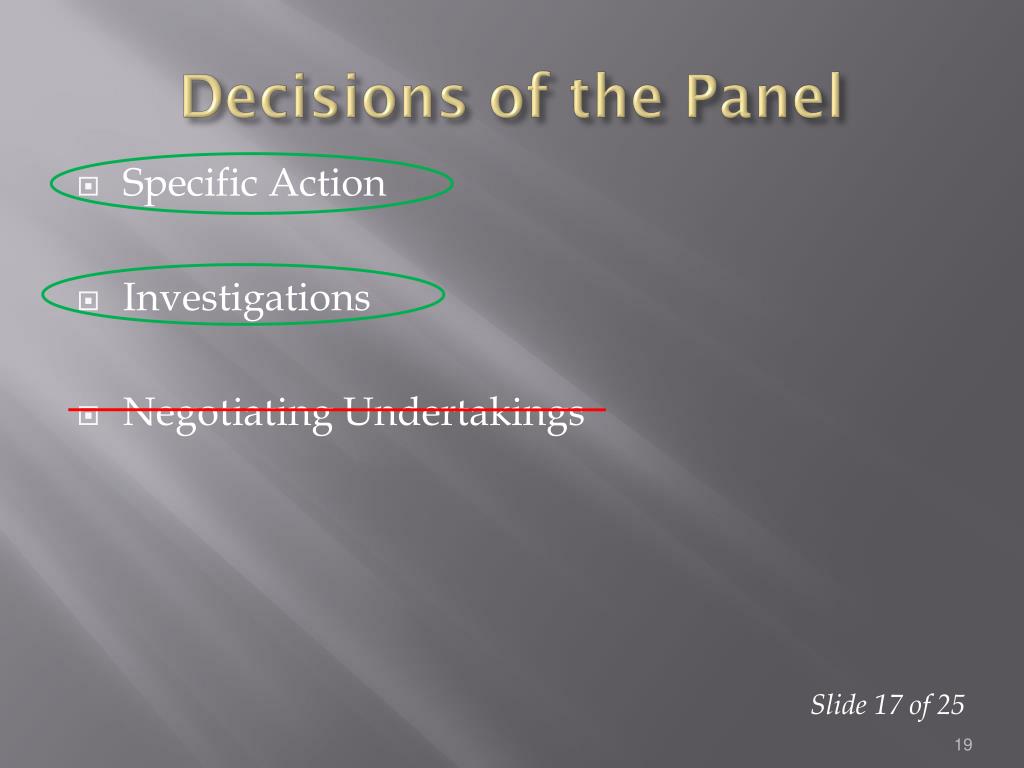 Decisions of the Panel

Specific Action

Investigations

Negotiating Undertakings

Slide 17 of 25

19